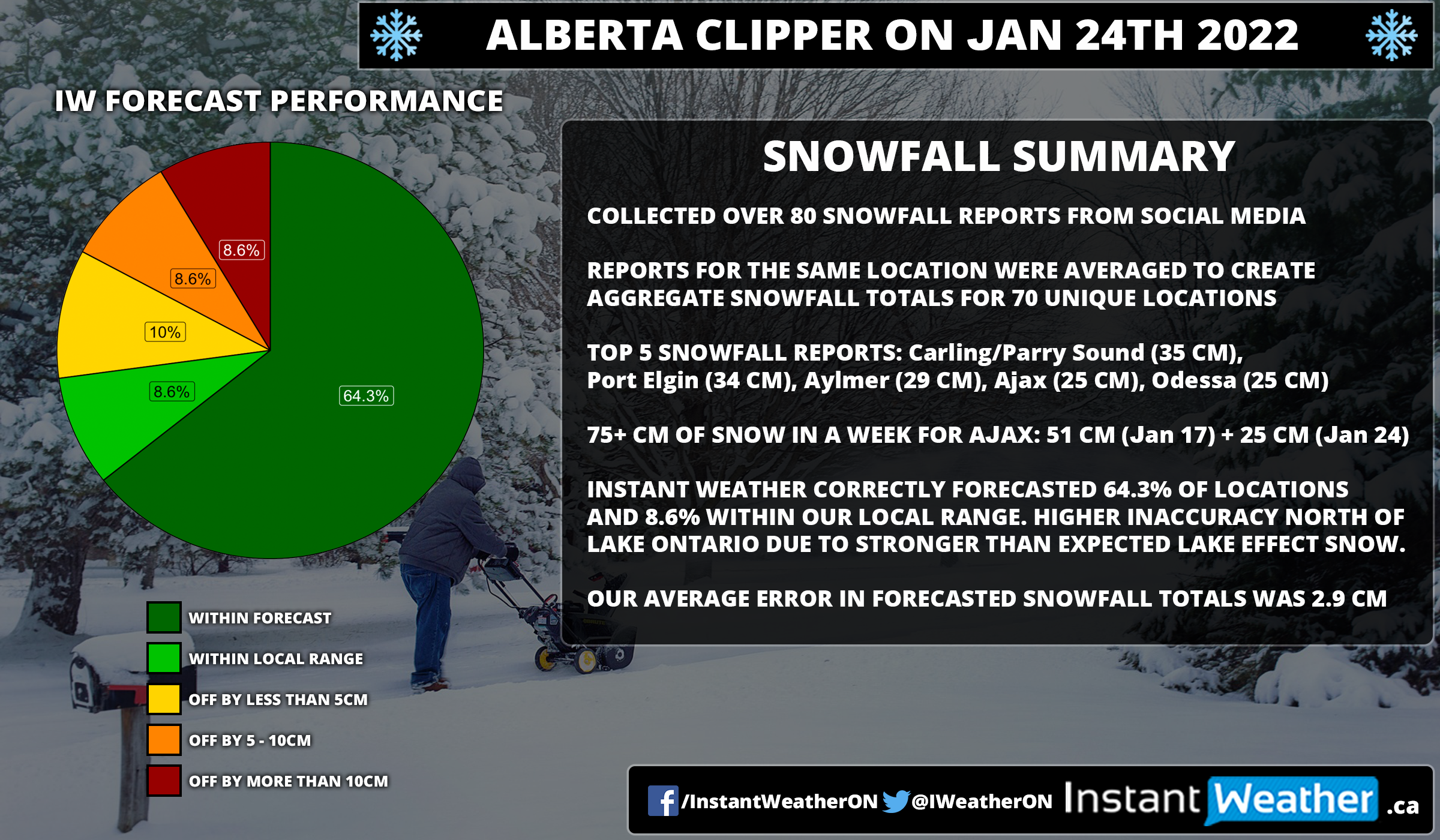 ALBERTA CLIPPER ON JAN 24TH 2022

IW FORECAST PERFORMANCE

8.6%
8.6%
10%
8.6%
64.3%

WITHIN FORECAST
WITHIN LOCAL RANGE
OFF BY LESS THAN 5CM
OFF BY 5 - 10CM
OFF BY MORE THAN 10CM

SNOWFALL SUMMARY

COLLECTED OVER 80 SNOWFALL REPORTS FROM SOCIAL MEDIA

REPORTS FOR THE SAME LOCATION WERE AVERAGED TO CREATE AGGREGATE SNOWFALL TOTALS FOR 70 UNIQUE LOCATIONS

TOP 5 SNOWFALL REPORTS: Carling/Parry Sound (35 CM), Port Elgin (34 CM), Aylmer (29 CM), Ajax (25 CM), Odessa (25 CM)

75+ CM OF SNOW IN A WEEK FOR AJAX: 51 CM (Jan 17) + 25 CM (Jan 24)

INSTANT WEATHER CORRECTLY FORECASTED 64.3% OF LOCATIONS AND 8.6% WITHIN OUR LOCAL RANGE. HIGHER INACCURACY NORTH OF LAKE ONTARIO DUE TO STRONGER THAN EXPECTED LAKE EFFECT SNOW.

OUR AVERAGE ERROR IN FORECASTED SNOWFALL TOTALS WAS 2.9 CM

/InstantWeatherON @IWeatherON Instant Weather .ca